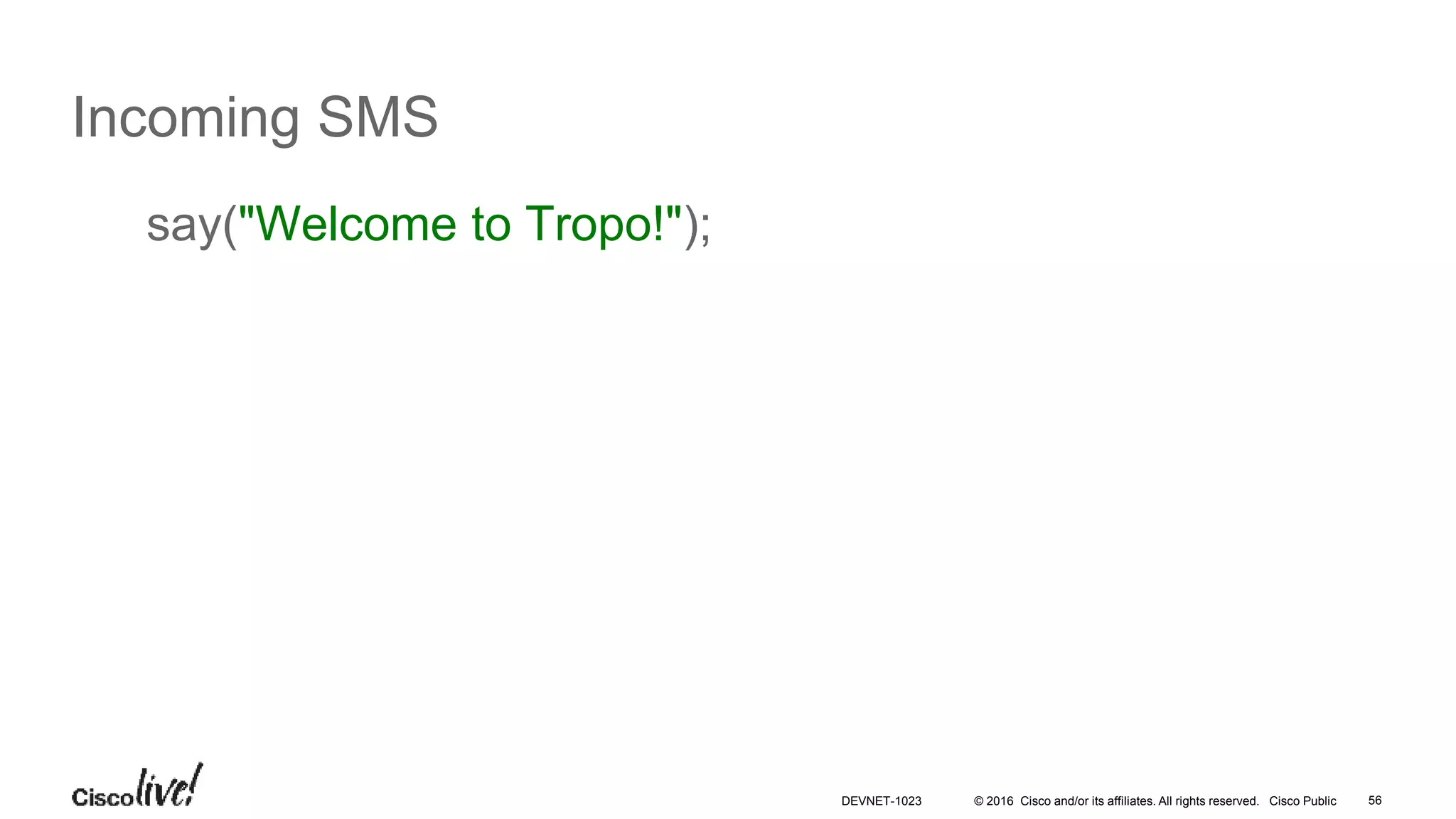 Incoming SMS

say("Welcome to Tropo!");

Cisco live!

DEVNET-1023 © 2016 Cisco and/or its affiliates. All rights reserved. Cisco Public 56